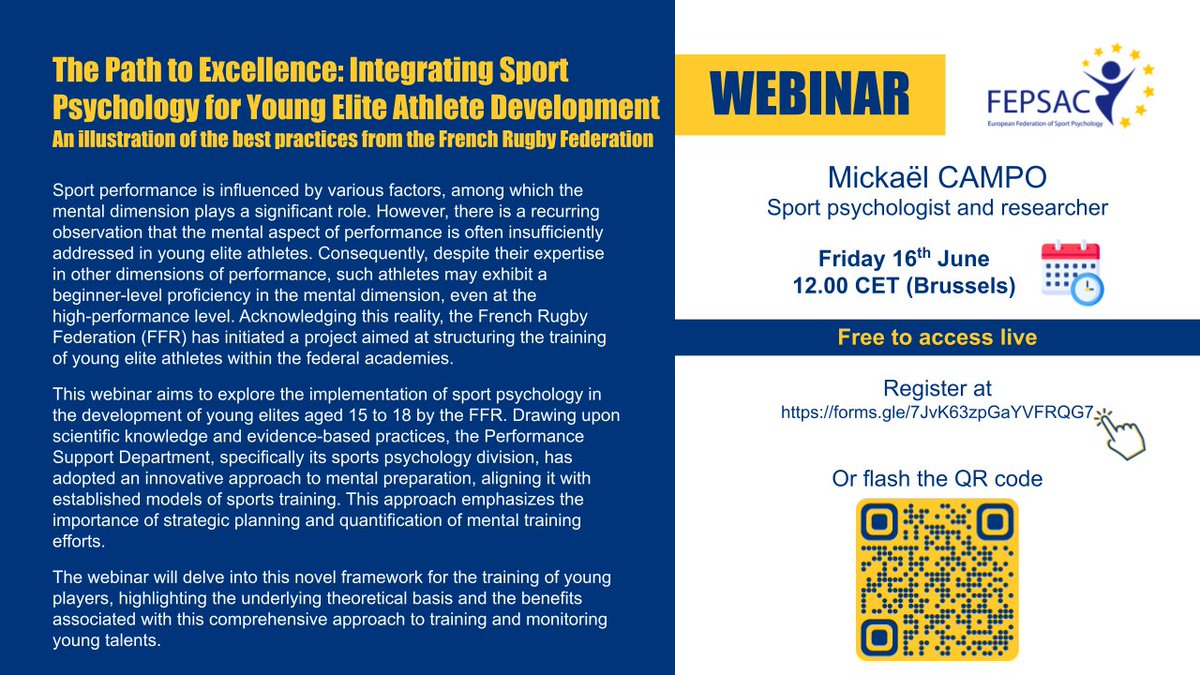 The Path to Excellence: Integrating Sport Psychology for Young Elite Athlete Development
An illustration of the best practices from the French Rugby Federation

Sport performance is influenced by various factors, among which the mental dimension plays a significant role. However, there is a recurring observation that the mental aspect of performance is often insufficiently addressed in young elite athletes. Consequently, despite their expertise in other dimensions of performance, such athletes may exhibit a beginner-level proficiency in the mental dimension, even at the high-performance level. Acknowledging this reality, the French Rugby Federation (FFR) has initiated a project aimed at structuring the training of young elite athletes within the federal academies.

This webinar aims to explore the implementation of sport psychology in the development of young elites aged 15 to 18 by the FFR. Drawing upon scientific knowledge and evidence-based practices, the Performance Support Department, specifically its sports psychology division, has adopted an innovative approach to mental preparation, aligning it with established models of sports training. This approach emphasizes the importance of strategic planning and quantification of mental training efforts.

The webinar will delve into this novel framework for the training of young players, highlighting the underlying theoretical basis and the benefits associated with this comprehensive approach to training and monitoring young talents.

WEBINAR

FEPSAC
European Federation of Sport Psychology

Mickaël CAMPO
Sport psychologist and researcher

Friday 16$^{th}$ June
12.00 CET (Brussels)

Free to access live

Register at
https://forms.gle/7JvK63zpGaYVFRQG7

Or flash the QR code